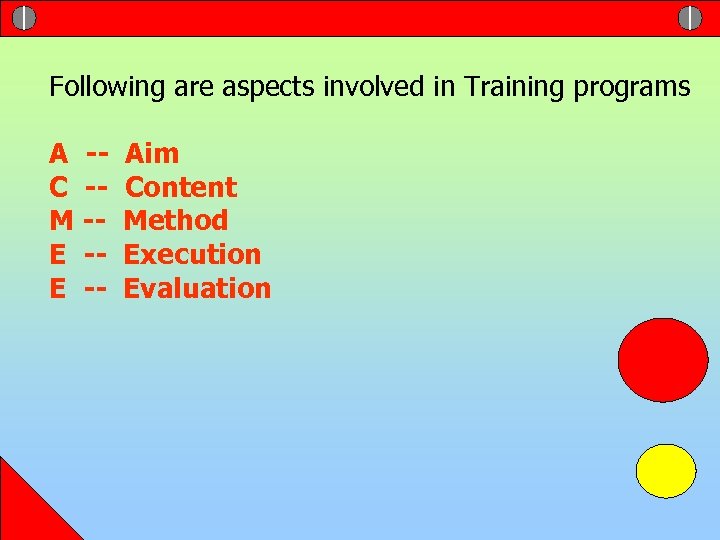 Following are aspects involved in Training programs

A -- Aim
C -- Content
M -- Method
E -- Execution
E -- Evaluation